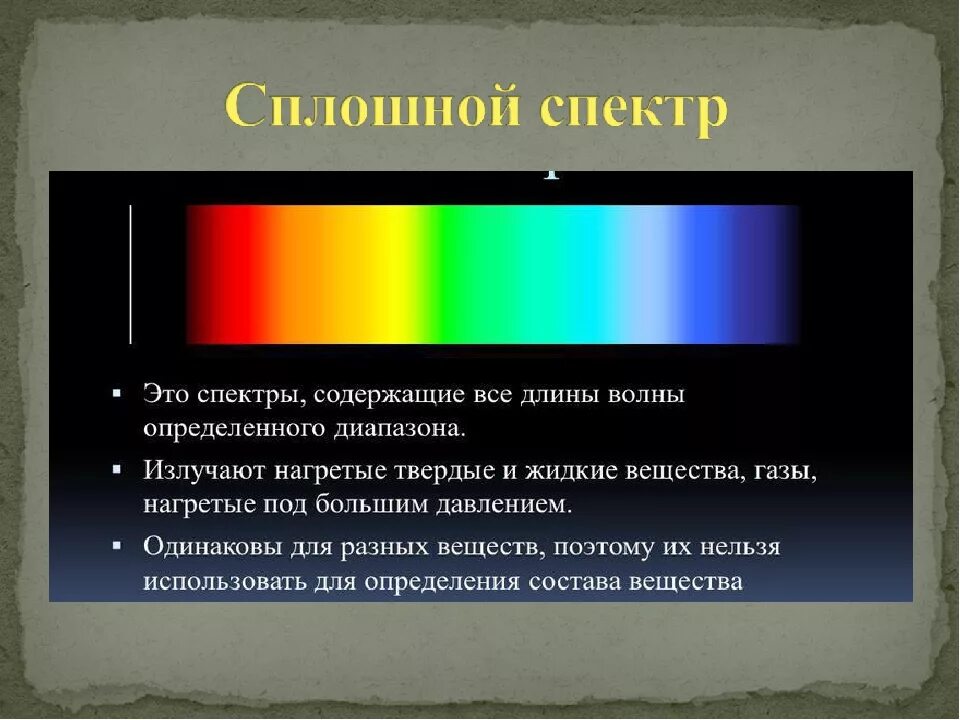 Сплошной спектр

▪ Это спектры, содержащие все длины волны определенного диапазона.

▪ Излучают нагретые твердые и жидкие вещества, газы, нагретые под большим давлением.

▪ Одинаковы для разных веществ, поэтому их нельзя использовать для определения состава вещества